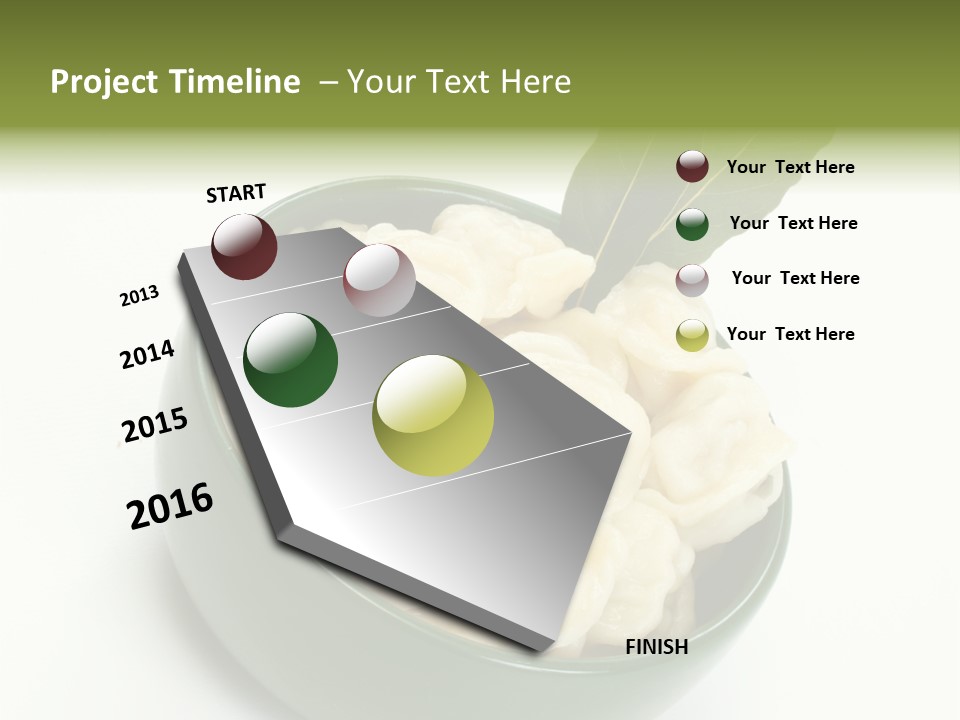 Project Timeline – Your Text Here

START

2013

2014

2015

2016

FINISH

Your Text Here

Your Text Here

Your Text Here

Your Text Here